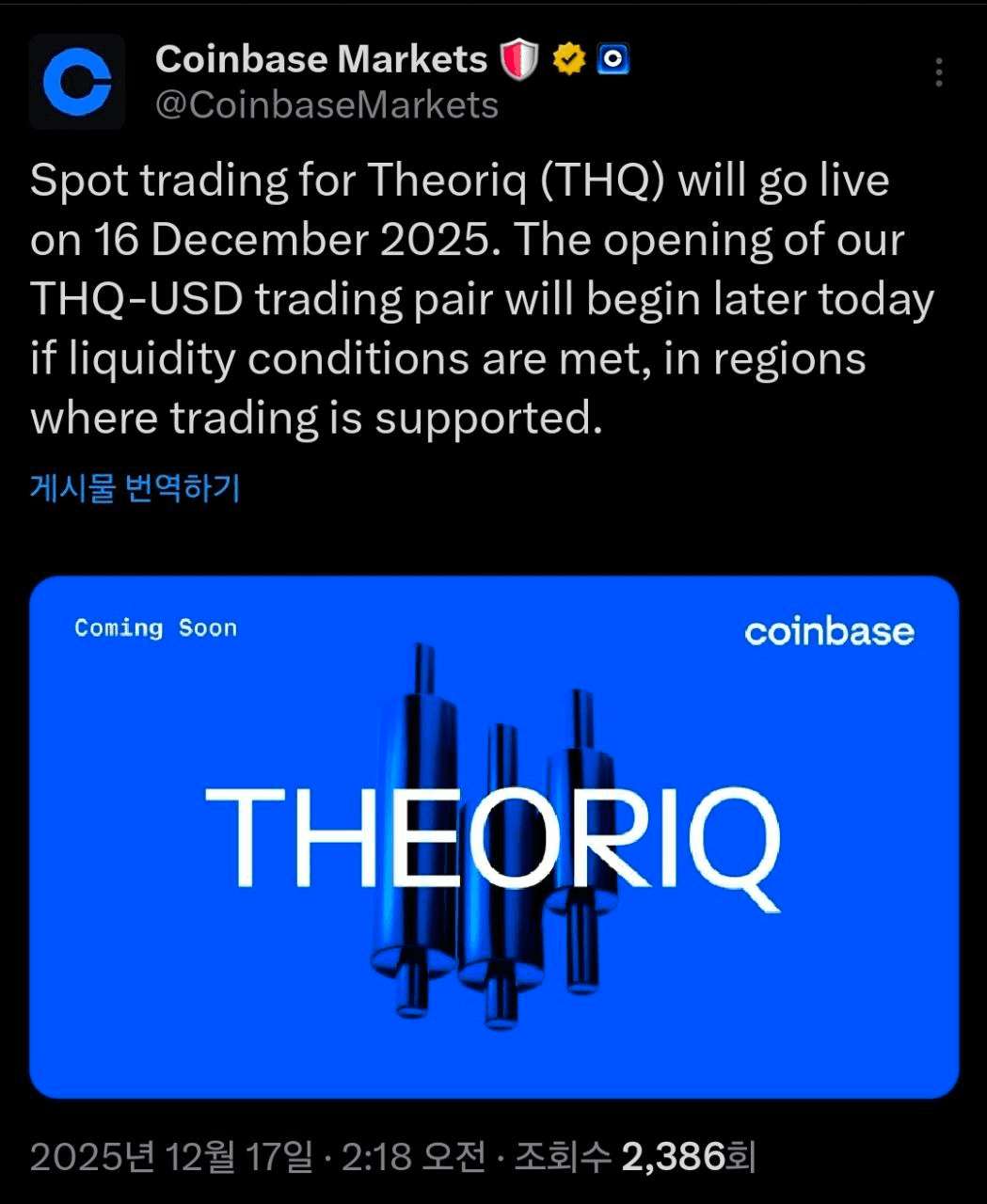 Coinbase Markets
@CoinbaseMarkets

Spot trading for Theoriq (THQ) will go live on 16 December 2025. The opening of our THQ-USD trading pair will begin later today if liquidity conditions are met, in regions where trading is supported.

게시물 번역하기

Coming Soon
coinbase
THEORIQ

2025년 12월 17일 · 2:18 오전 · 조회수 2,386회